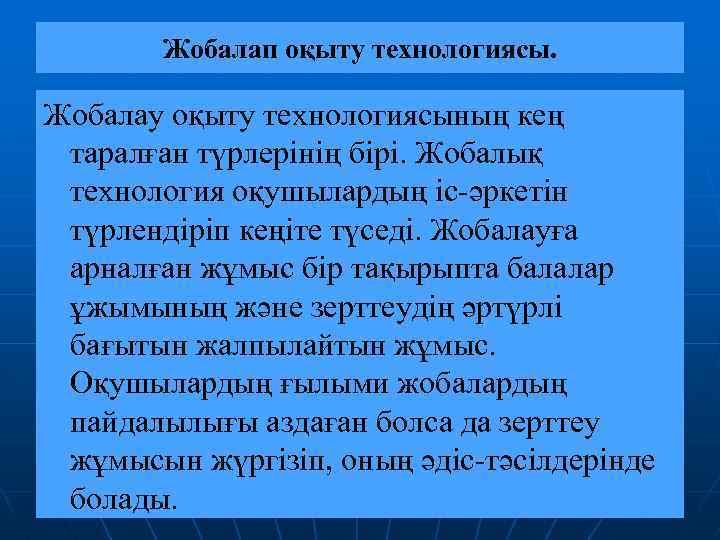 Жобалап оқыту технологиясы.

Жобалау оқыту технологиясының кең таралған түрлерінің бірі. Жобалық технология оқушылардың іс-әркетін түрлендіріп кеңіте түседі. Жобалауға арналған жұмыс бір тақырыпта балалар ұжымының және зерттеудің әртүрлі бағытын жалпылайтын жұмыс. Оқушылардың ғылыми жобалардың пайдалылығы аздаған болса да зерттеу жұмысын жүргізіп, оның әдіс-тәсілдерінде болады.